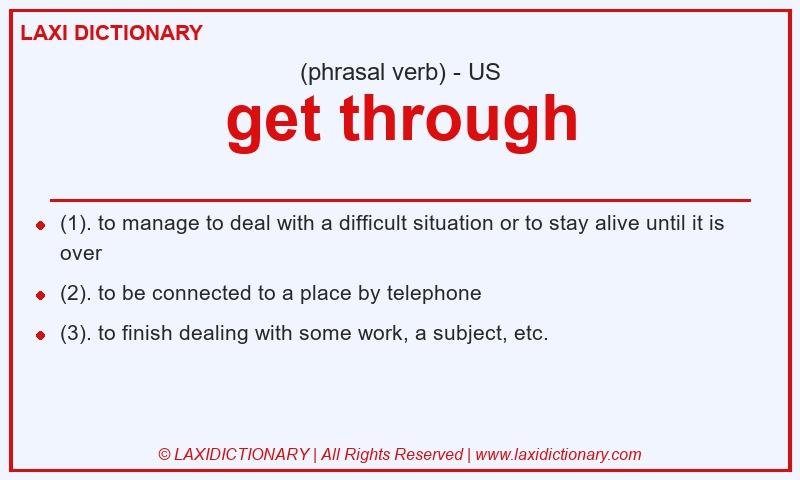 LAXI DICTIONARY

(phrasal verb) - US

get through

- (1). to manage to deal with a difficult situation or to stay alive until it is over
- (2). to be connected to a place by telephone
- (3). to finish dealing with some work, a subject, etc.

© LAXIDICTIONARY | All Rights Reserved | www.laxidictionary.com